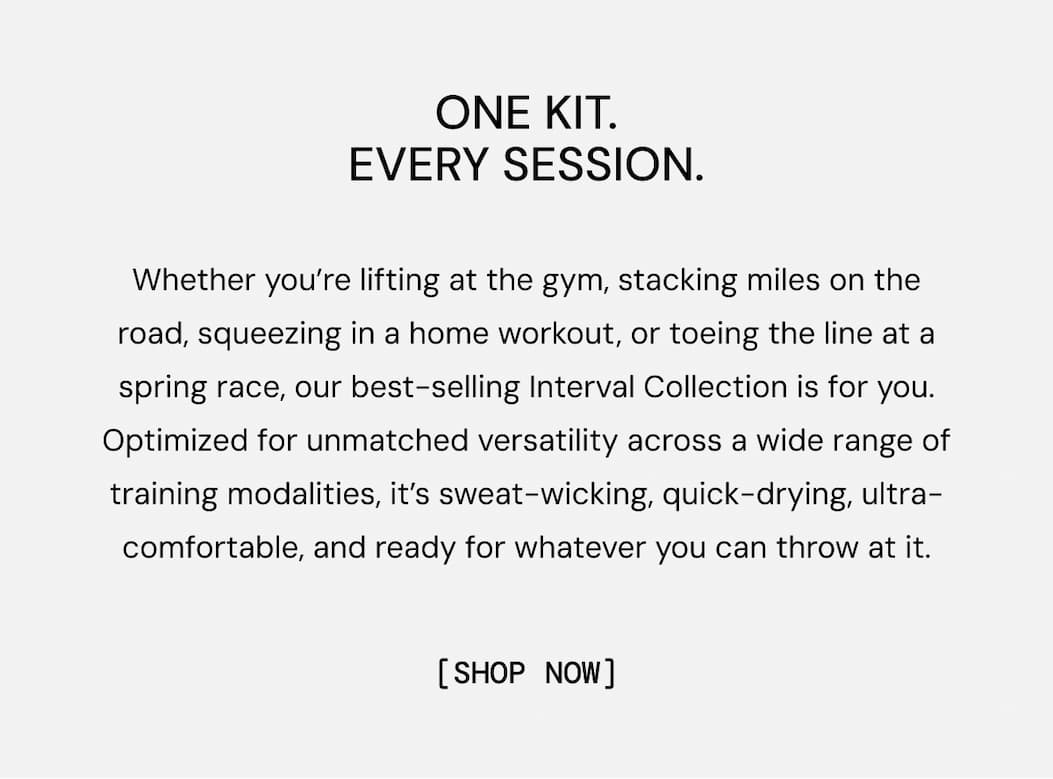 ONE KIT.
EVERY SESSION.

Whether you're lifting at the gym, stacking miles on the road, squeezing in a home workout, or toeing the line at a spring race, our best-selling Interval Collection is for you. Optimized for unmatched versatility across a wide range of training modalities, it's sweat-wicking, quick-drying, ultra-comfortable, and ready for whatever you can throw at it.

[SHOP NOW]